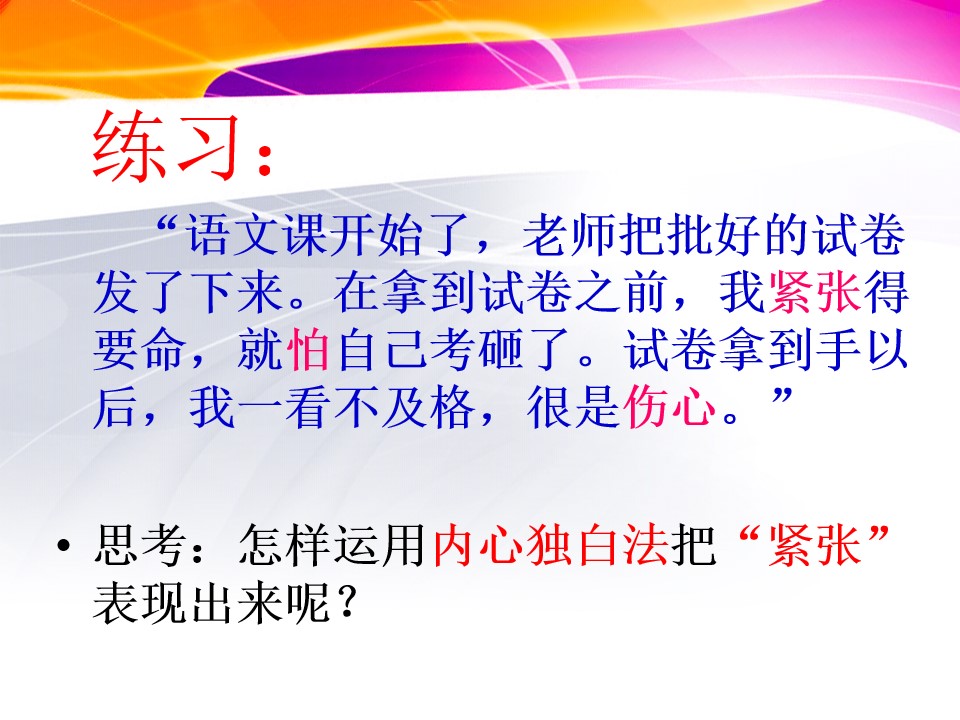 练习：

“语文课开始了，老师把批好的试卷发了下来。在拿到试卷之前，我紧张得要命，就怕自己考砸了。试卷拿到手以后，我一看不及格，很是伤心。”

• 思考：怎样运用内心独白法把“紧张”表现出来呢？